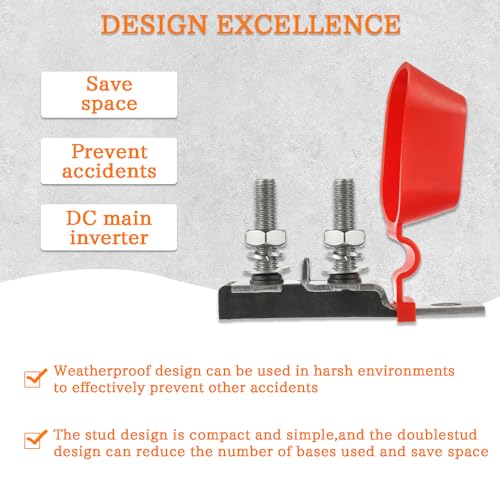 DESIGN EXCELLENCE

Save space

Prevent accidents

DC main inverter

Weatherproof design can be used in harsh environments to effectively prevent other accidents

The stud design is compact and simple,and the doublestud design can reduce the number of bases used and save space